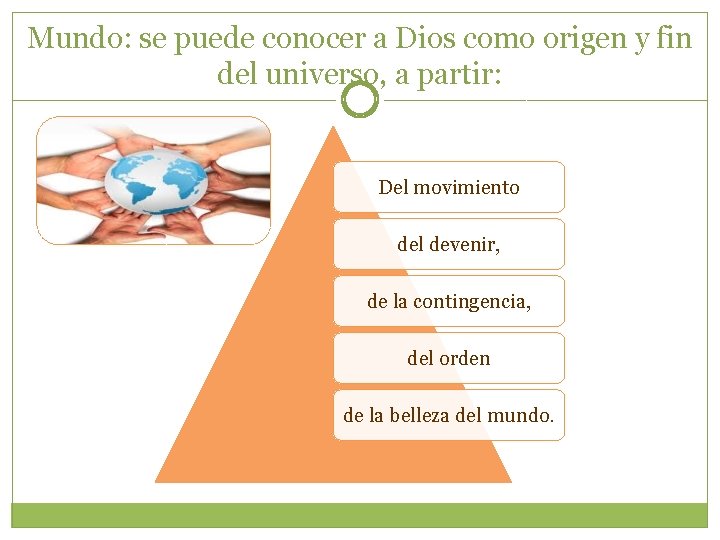 Mundo: se puede conocer a Dios como origen y fin del universo, a partir:

Del movimiento

del devenir,

de la contingencia,

del orden

de la belleza del mundo.